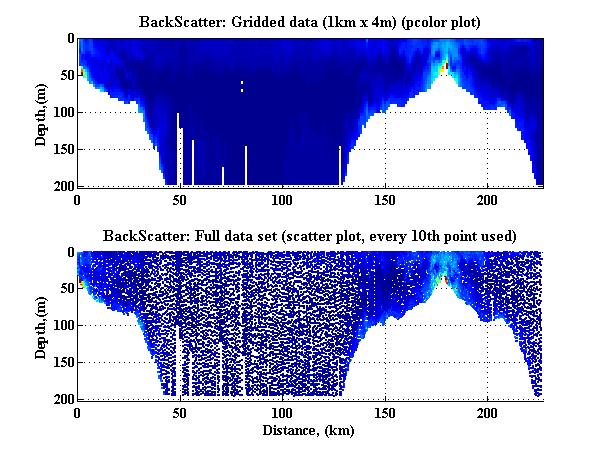 BackScatter: Gridded data (1km x 4m) (pcolor plot)

Depth, (m)

0
50
100
150
200

0
50
100
150
200

BackScatter: Full data set (scatter plot, every 10th point used)

Depth, (m)

0
50
100
150
200

0
50
100
150
200

Distance, (km)